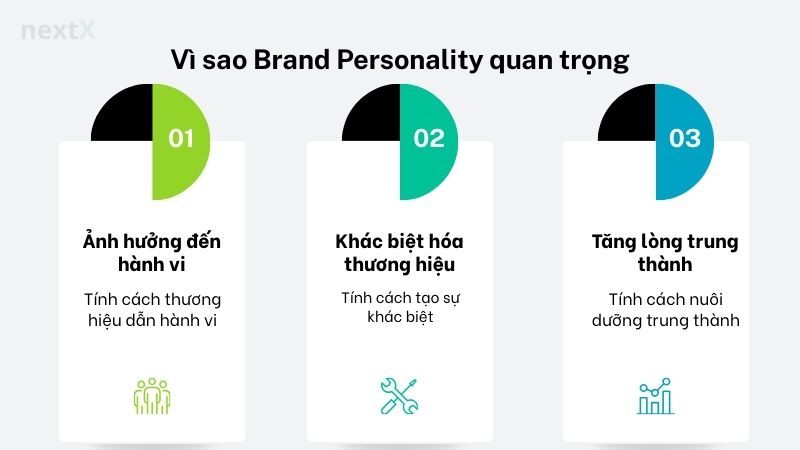 nextX

Vì sao Brand Personality quan trọng

01

Ảnh hưởng đến hành vi

Tính cách thương hiệu dẫn hành vi

02

Khác biệt hóa thương hiệu

Tính cách tạo sự khác biệt

03

Tăng lòng trung thành

Tính cách nuôi dưỡng trung thành